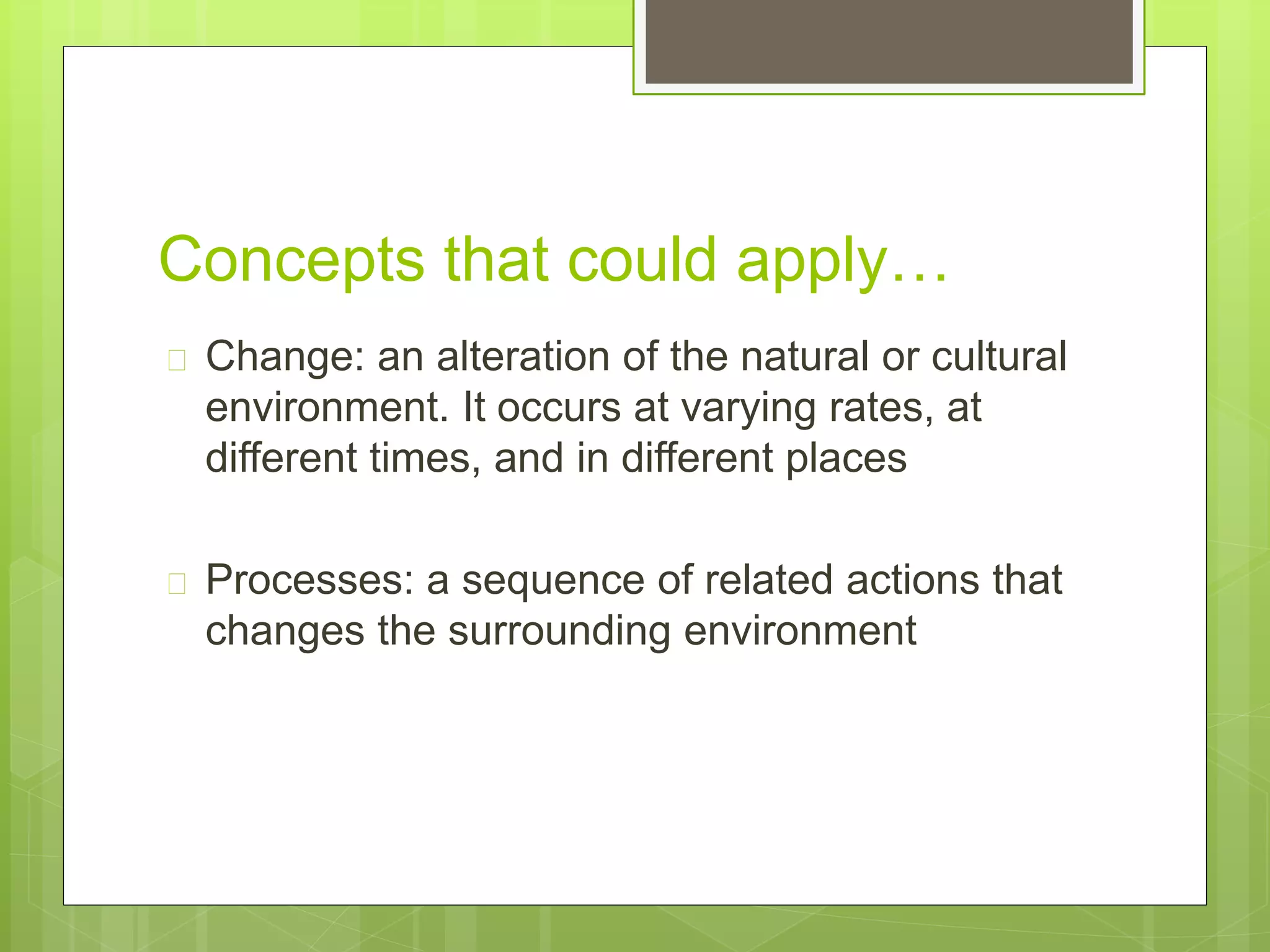 Concepts that could apply…

Change: an alteration of the natural or cultural environment. It occurs at varying rates, at different times, and in different places

Processes: a sequence of related actions that changes the surrounding environment